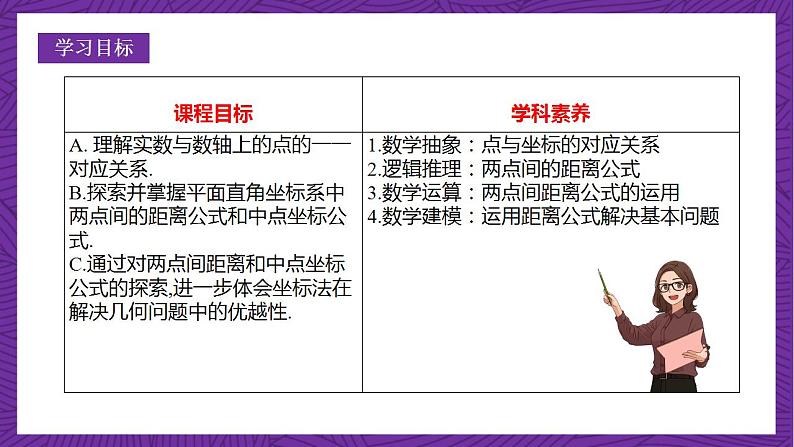 学习目标

| 课程目标 | 学科素养 |
|---|---|
| A. 理解实数与数轴上的点的一一对应关系.<br>B.探索并掌握平面直角坐标系中两点间的距离公式和中点坐标公式.<br>C.通过对两点间距离和中点坐标公式的探索,进一步体会坐标法在解决几何问题中的优越性. | 1.数学抽象：点与坐标的对应关系<br>2.逻辑推理：两点间的距离公式<br>3.数学运算：两点间距离公式的运用<br>4.数学建模：运用距离公式解决基本问题 |